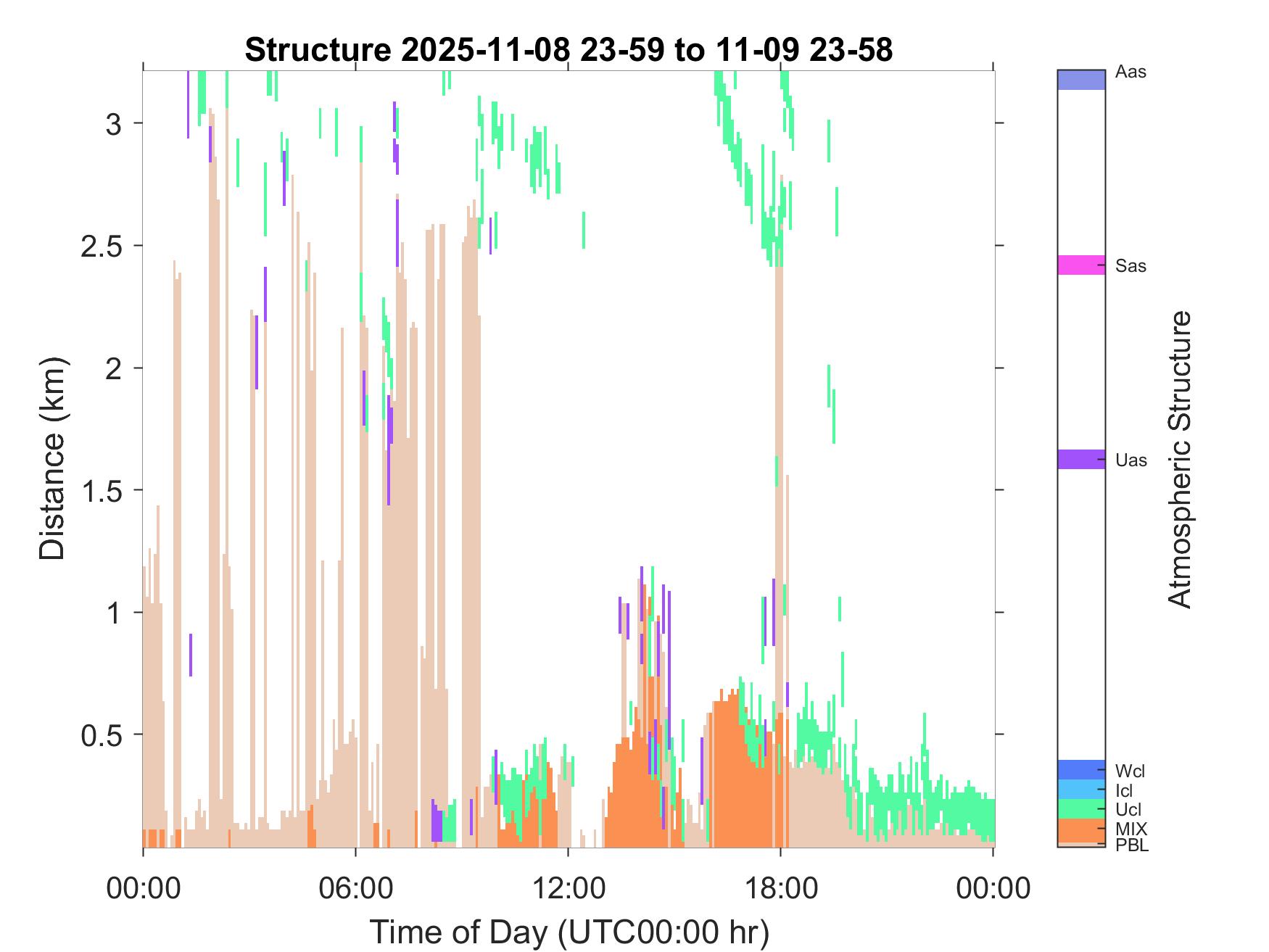 Structure 2025-11-08 23-59 to 11-09 23-58

Distance (km)

3
2.5
2
1.5
1
0.5

00:00
06:00
12:00
18:00
00:00

Time of Day (UTC00:00 hr)

Aas
Sas
Uas
Wcl
Icl
Ucl
MIX
PBL

Atmospheric Structure